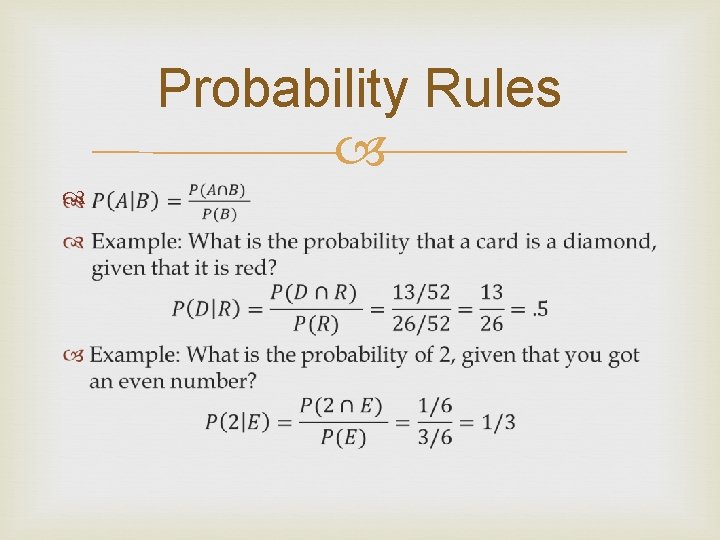 Probability Rules

$P(A|B) = \frac{P(A \cap B)}{P(B)}$

Example: What is the probability that a card is a diamond, given that it is red?

$P(D|R) = \frac{P(D \cap R)}{P(R)} = \frac{13/52}{26/52} = \frac{13}{26} = .5$

Example: What is the probability of 2, given that you got an even number?

$P(2|E) = \frac{P(2 \cap E)}{P(E)} = \frac{1/6}{3/6} = 1/3$